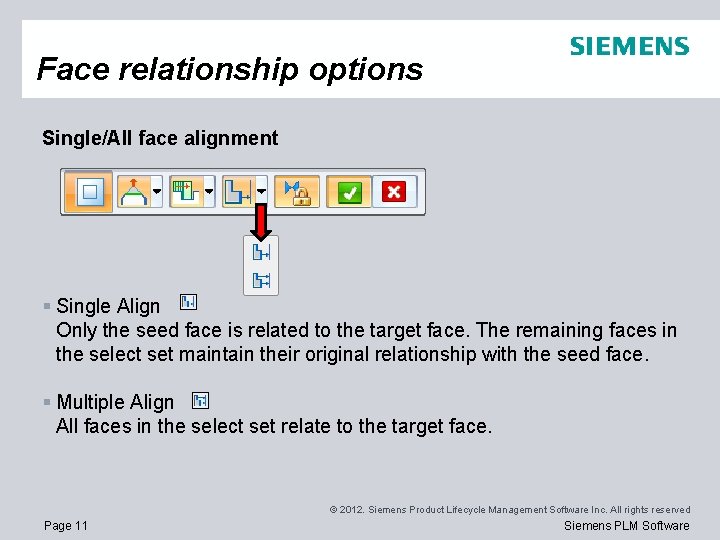 SIEMENS

Face relationship options

Single/All face alignment

▪ Single Align
Only the seed face is related to the target face. The remaining faces in the select set maintain their original relationship with the seed face.

▪ Multiple Align
All faces in the select set relate to the target face.

© 2012. Siemens Product Lifecycle Management Software Inc. All rights reserved

Page 11

Siemens PLM Software